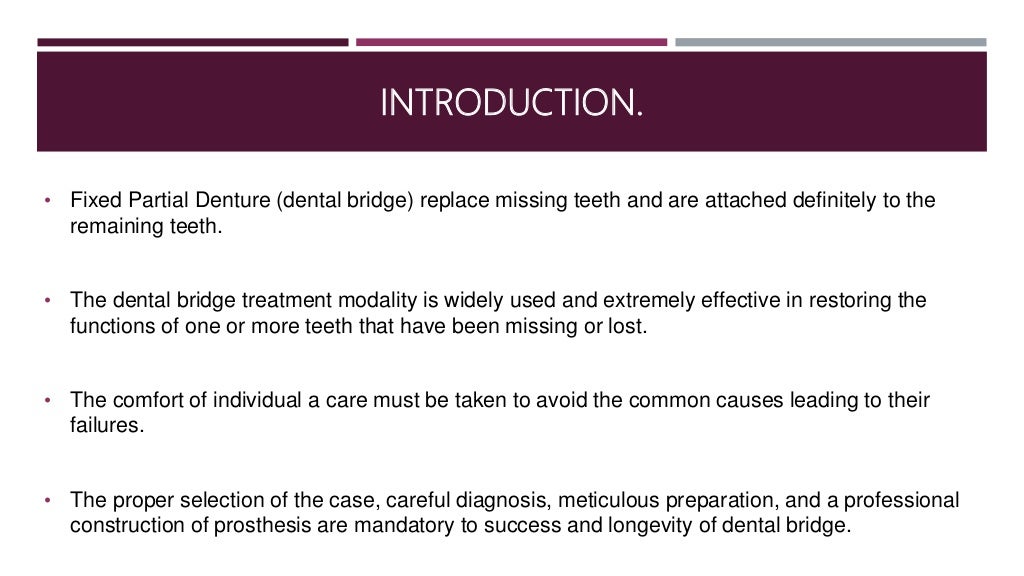 INTRODUCTION.

• Fixed Partial Denture (dental bridge) replace missing teeth and are attached definitely to the remaining teeth.

• The dental bridge treatment modality is widely used and extremely effective in restoring the functions of one or more teeth that have been missing or lost.

• The comfort of individual a care must be taken to avoid the common causes leading to their failures.

• The proper selection of the case, careful diagnosis, meticulous preparation, and a professional construction of prosthesis are mandatory to success and longevity of dental bridge.